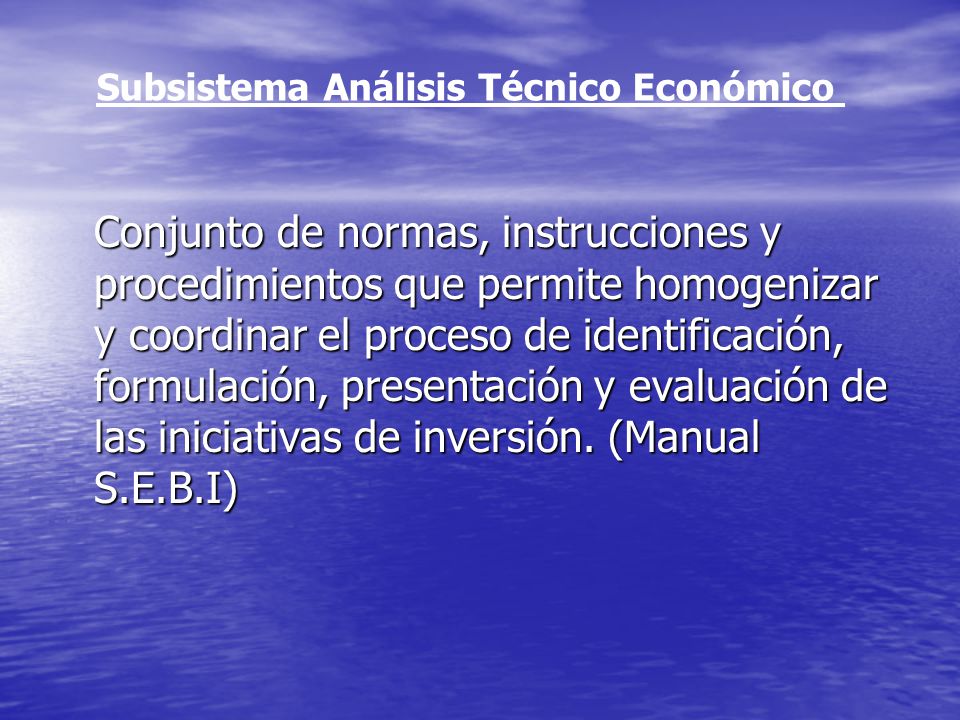 Subsistema Análisis Técnico Económico

Conjunto de normas, instrucciones y procedimientos que permite homogenizar y coordinar el proceso de identificación, formulación, presentación y evaluación de las iniciativas de inversión. (Manual S.E.B.I)